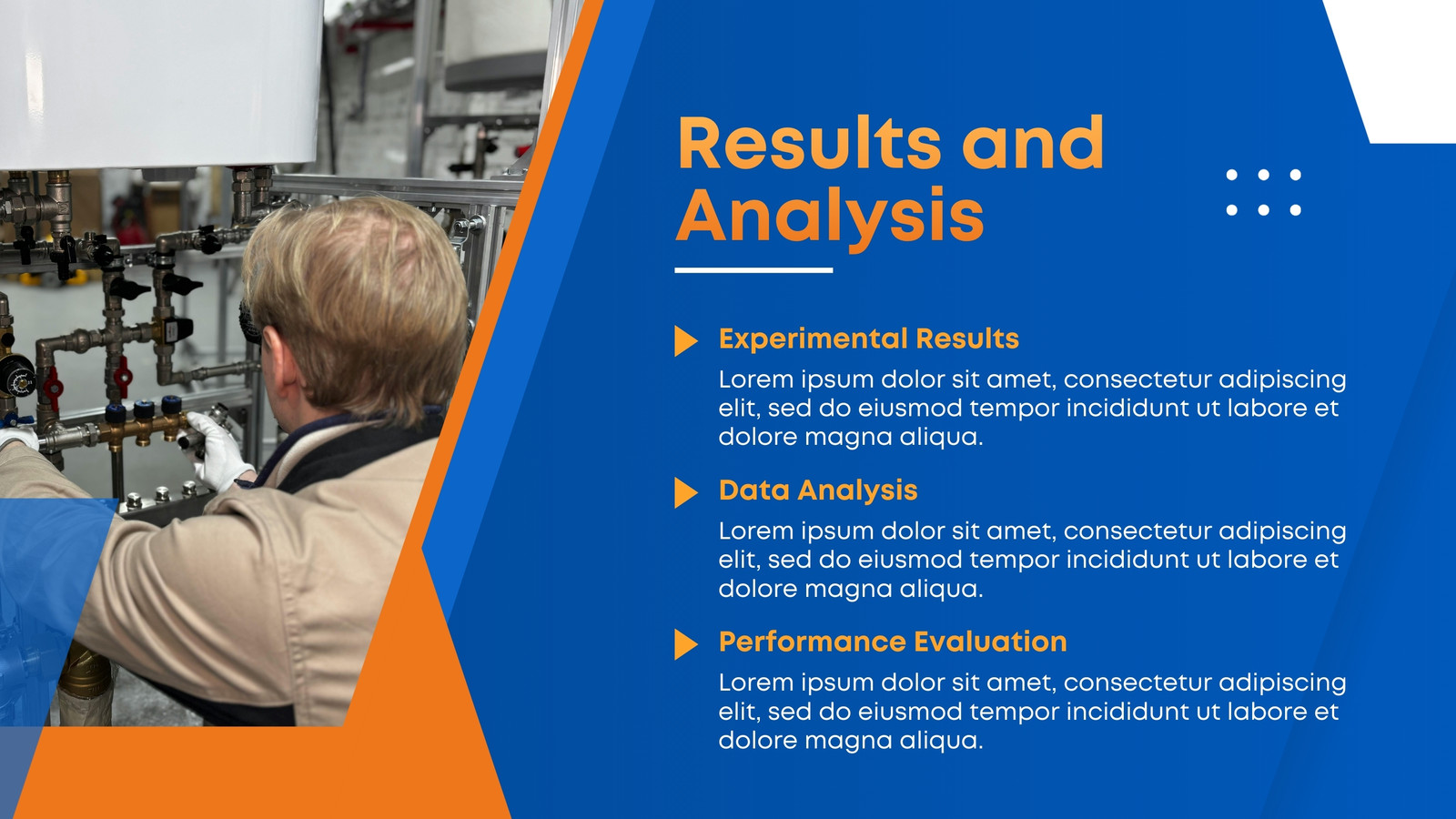 Results and Analysis

Experimental Results
Lorem ipsum dolor sit amet, consectetur adipiscing elit, sed do eiusmod tempor incididunt ut labore et dolore magna aliqua.

Data Analysis
Lorem ipsum dolor sit amet, consectetur adipiscing elit, sed do eiusmod tempor incididunt ut labore et dolore magna aliqua.

Performance Evaluation
Lorem ipsum dolor sit amet, consectetur adipiscing elit, sed do eiusmod tempor incididunt ut labore et dolore magna aliqua.